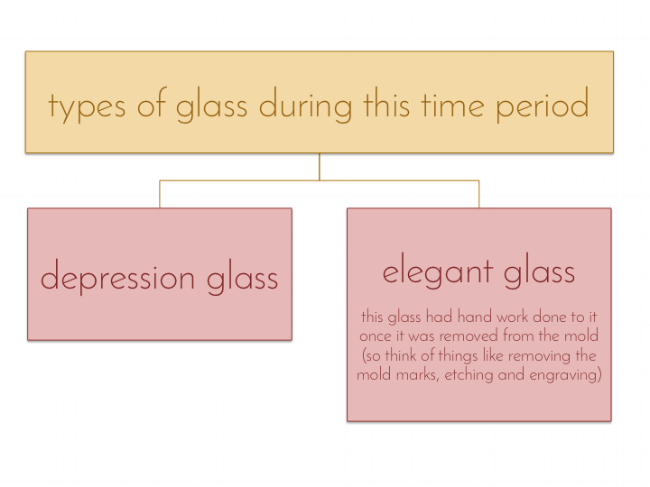 types of glass during this time period

depression glass

elegant glass

this glass had hand work done to it once it was removed from the mold (so think of things like removing the mold marks, etching and engraving)